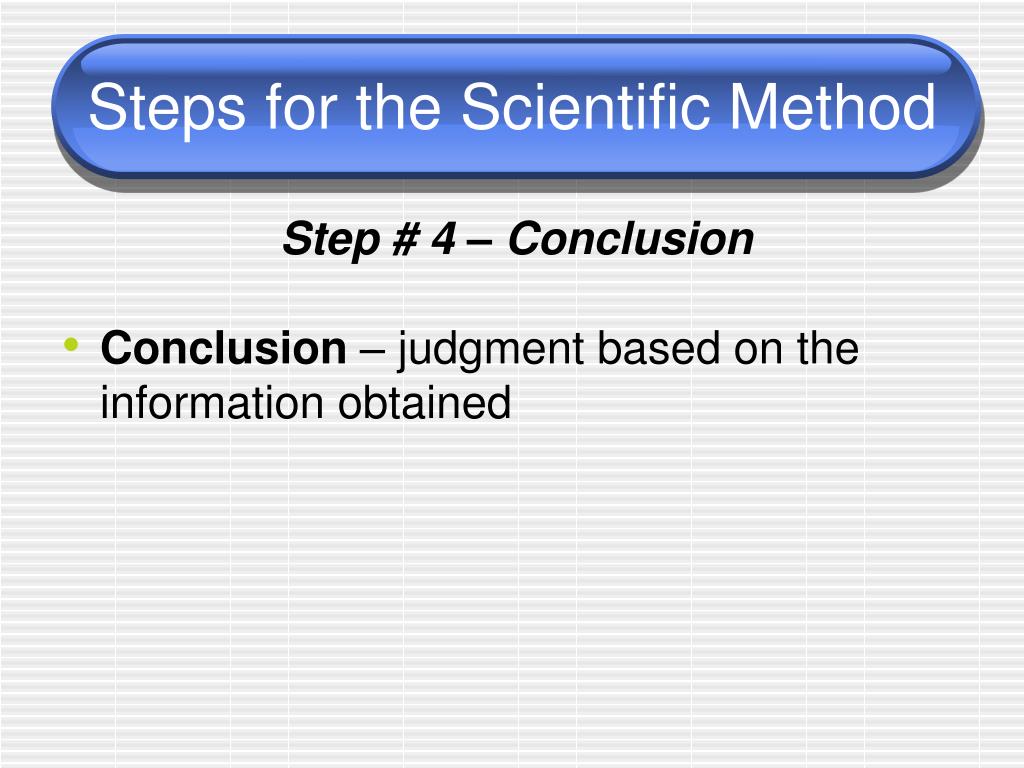 Steps for the Scientific Method

Step # 4 – Conclusion

• Conclusion – judgment based on the information obtained